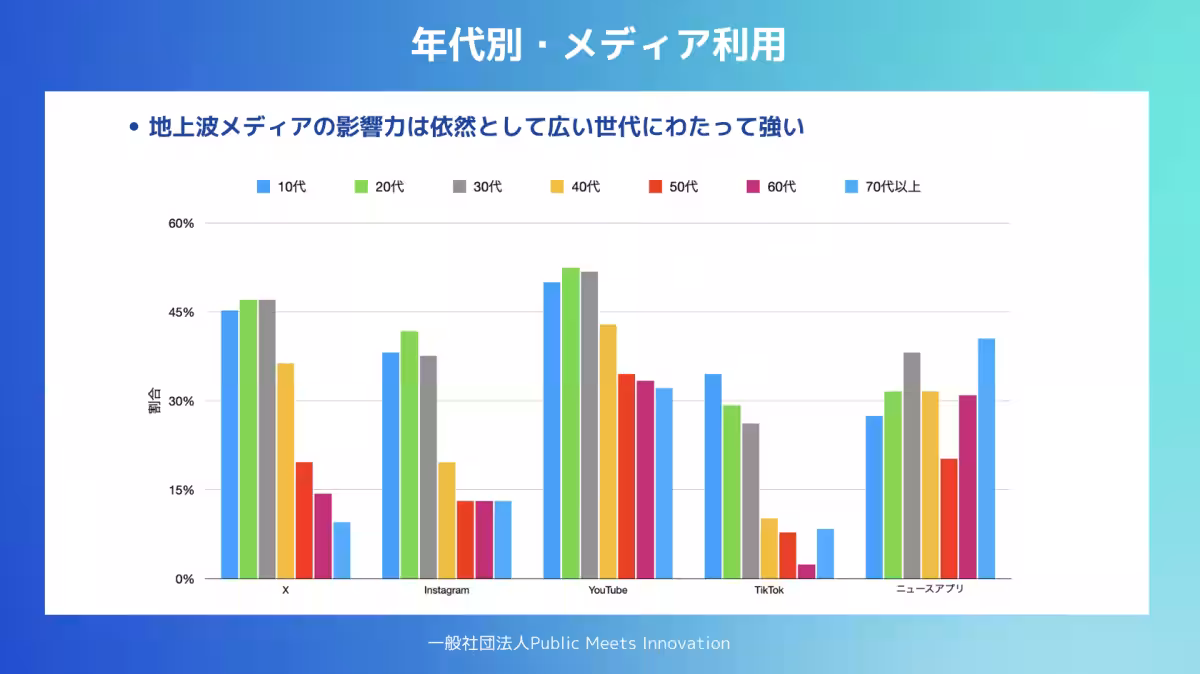 年代別・メディア利用

• 地上波メディアの影響力は依然として広い世代にわたって強い

10代 20代 30代 40代 50代 60代 70代以上

60%
45%
30%
15%
0%

割合

X
Instagram
YouTube
TikTok
ニュースアプリ

一般社団法人Public Meets Innovation